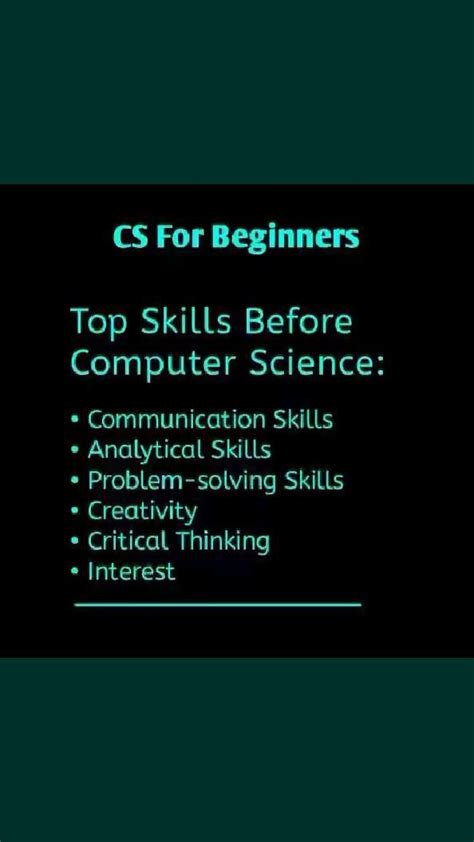 CS For Beginners

Top Skills Before Computer Science:

• Communication Skills
• Analytical Skills
• Problem-solving Skills
• Creativity
• Critical Thinking
• Interest